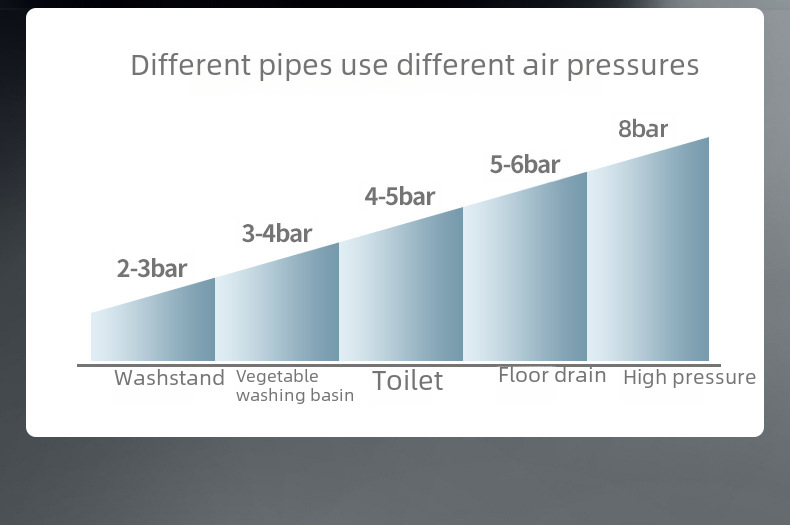 Different pipes use different air pressures

2-3bar
3-4bar
4-5bar
5-6bar
8bar

Washstand
Vegetable washing basin
Toilet
Floor drain
High pressure